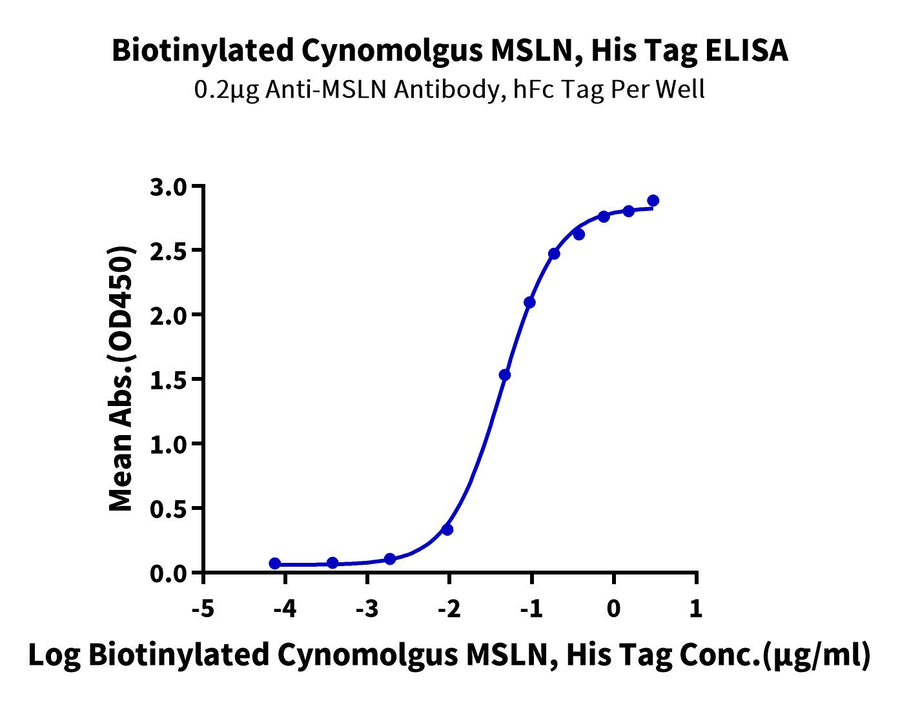 Biotinylated Cynomolgus MSLN, His Tag ELISA
0.2μg Anti-MSLN Antibody, hFc Tag Per Well

Mean Abs.(OD450)

3.0
2.5
2.0
1.5
1.0
0.5
0.0

-5
-4
-3
-2
-1
0
1

Log Biotinylated Cynomolgus MSLN, His Tag Conc.(μg/ml)